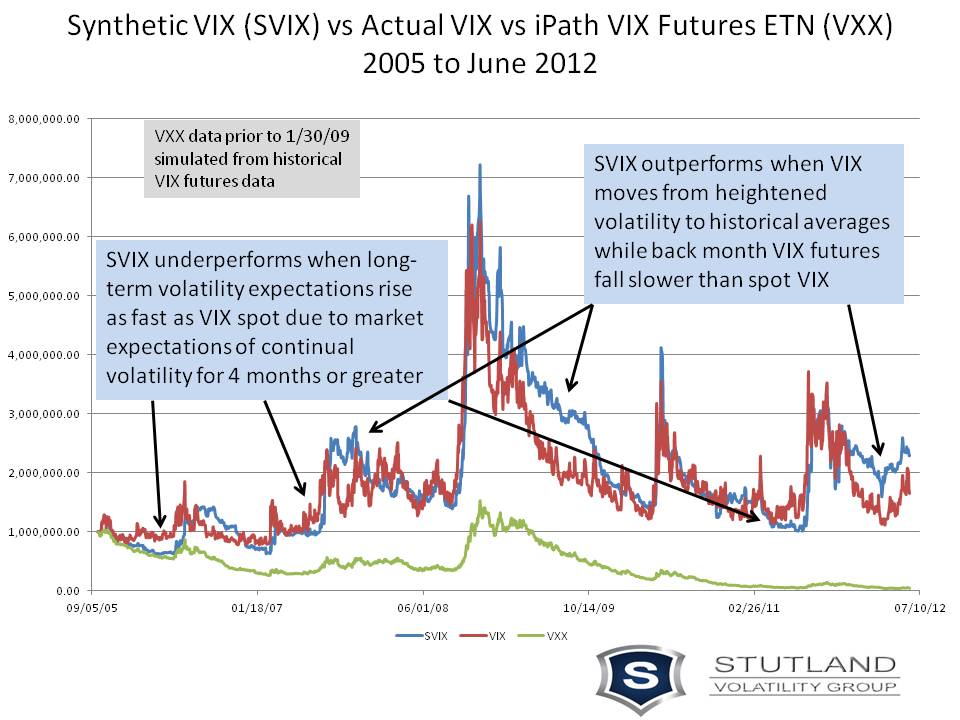 Synthetic VIX (SVIX) vs Actual VIX vs iPath VIX Futures ETN (VXX)
2005 to June 2012

8,000,000.00
7,000,000.00
6,000,000.00
5,000,000.00
4,000,000.00
3,000,000.00
2,000,000.00
1,000,000.00
0.00

VXX data prior to 1/30/09 simulated from historical VIX futures data

SVIX outperforms when VIX moves from heightened volatility to historical averages while back month VIX futures fall slower than spot VIX

SVIX underperforms when long-term volatility expectations rise as fast as VIX spot due to market expectations of continual volatility for 4 months or greater

09/05/05
01/18/07
06/01/08
10/14/09
02/26/11
07/10/12

SVIX
VIX
VXX

S

STUTLAND
VOLATILITY GROUP